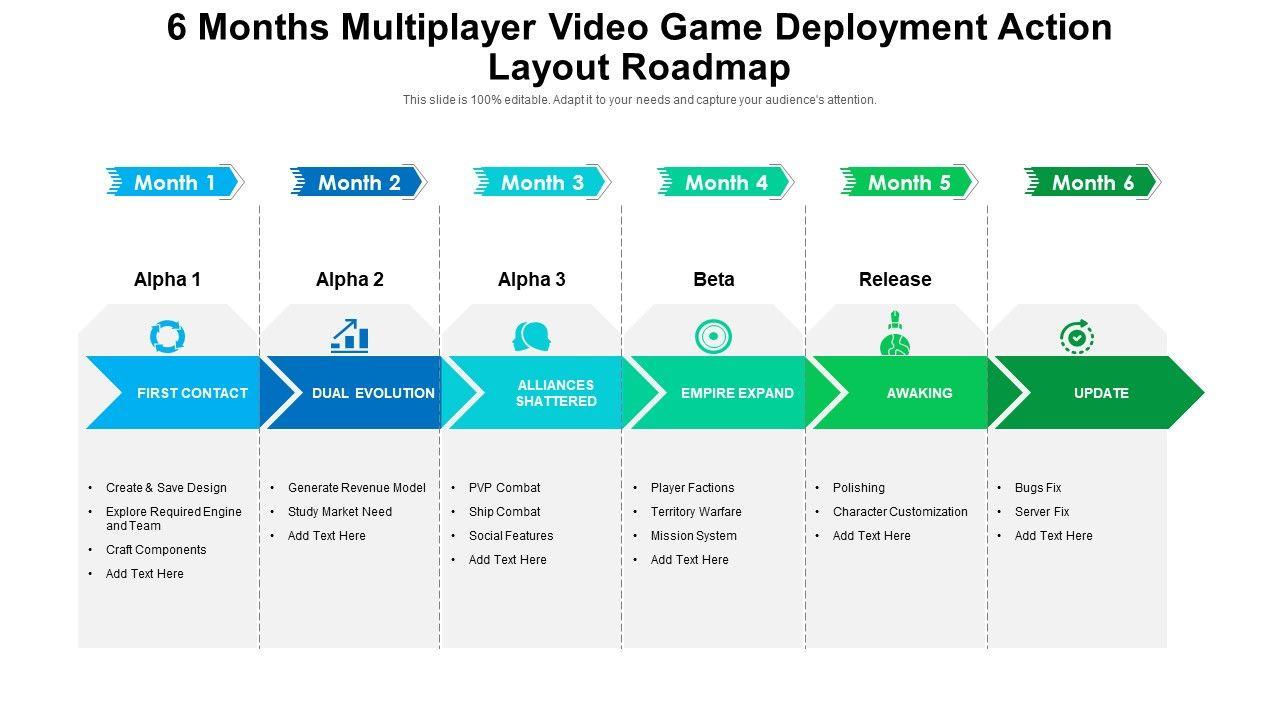 6 Months Multiplayer Video Game Deployment Action Layout Roadmap

This slide is 100% editable. Adapt it to your needs and capture your audience's attention.

Month 1

Alpha 1

FIRST CONTACT

- Create & Save Design
- Explore Required Engine and Team
- Craft Components
- Add Text Here

Month 2

Alpha 2

DUAL EVOLUTION

- Generate Revenue Model
- Study Market Need
- Add Text Here

Month 3

Alpha 3

ALLIANCES SHATTERED

- PVP Combat
- Ship Combat
- Social Features
- Add Text Here

Month 4

Beta

EMPIRE EXPAND

- Player Factions
- Territory Warfare
- Mission System
- Add Text Here

Month 5

Release

AWAKING

- Polishing
- Character Customization
- Add Text Here

Month 6

UPDATE

- Bugs Fix
- Server Fix
- Add Text Here